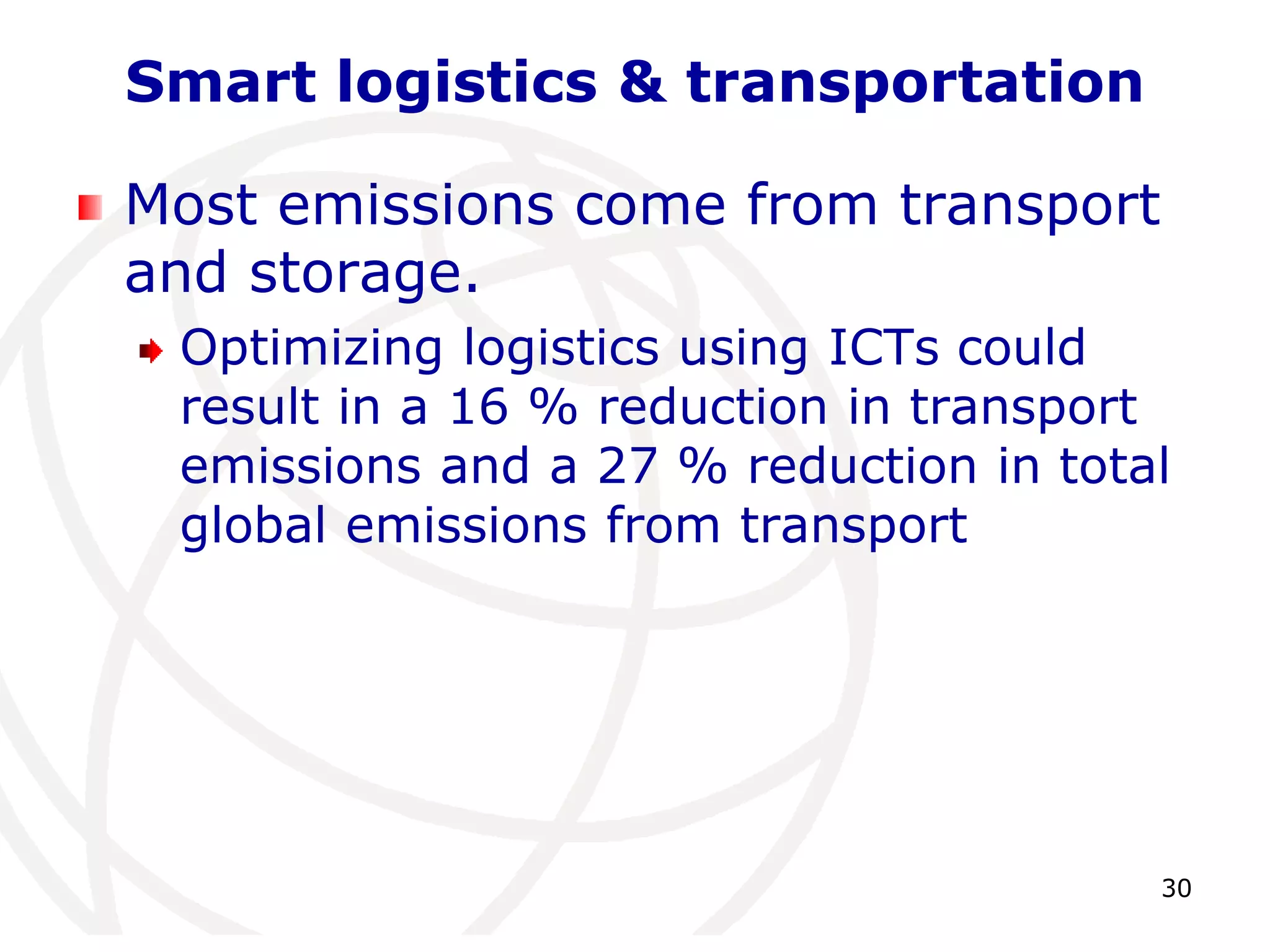 Smart logistics & transportation

Most emissions come from transport and storage.

Optimizing logistics using ICTs could result in a 16 % reduction in transport emissions and a 27 % reduction in total global emissions from transport

30